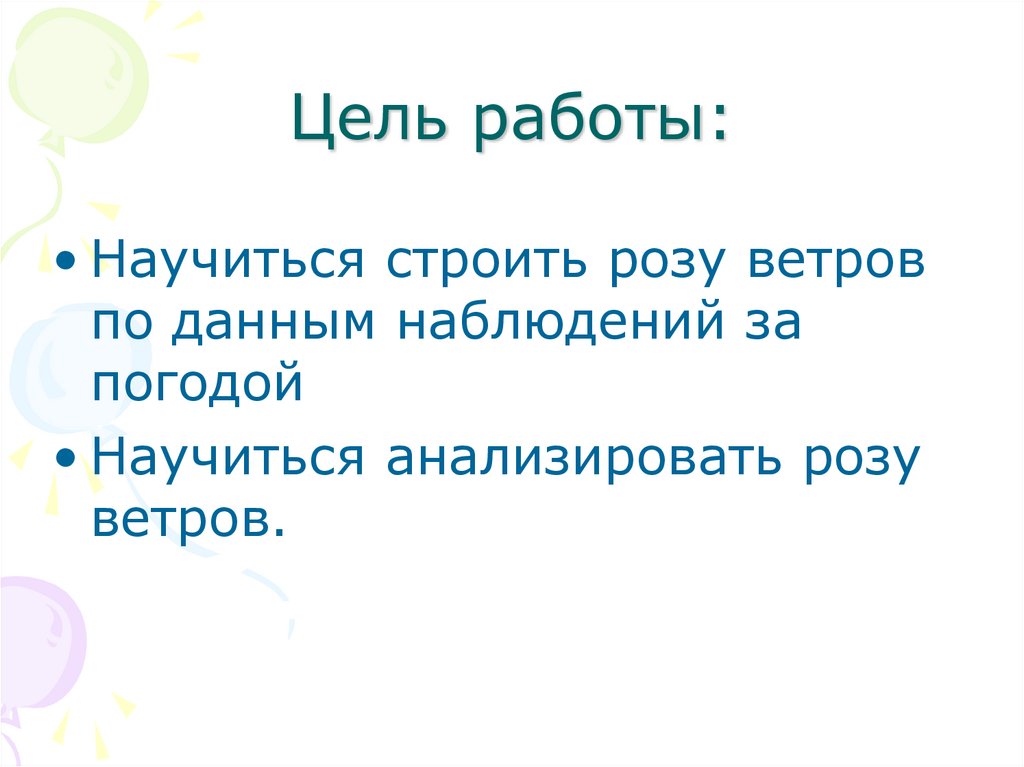 Цель работы:

• Научиться строить розу ветров по данным наблюдений за погодой

• Научиться анализировать розу ветров.